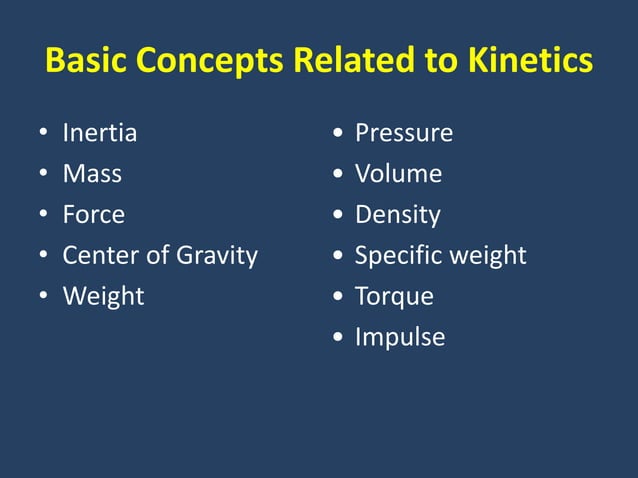 Basic Concepts Related to Kinetics

• Inertia
• Mass
• Force
• Center of Gravity
• Weight

• Pressure
• Volume
• Density
• Specific weight
• Torque
• Impulse